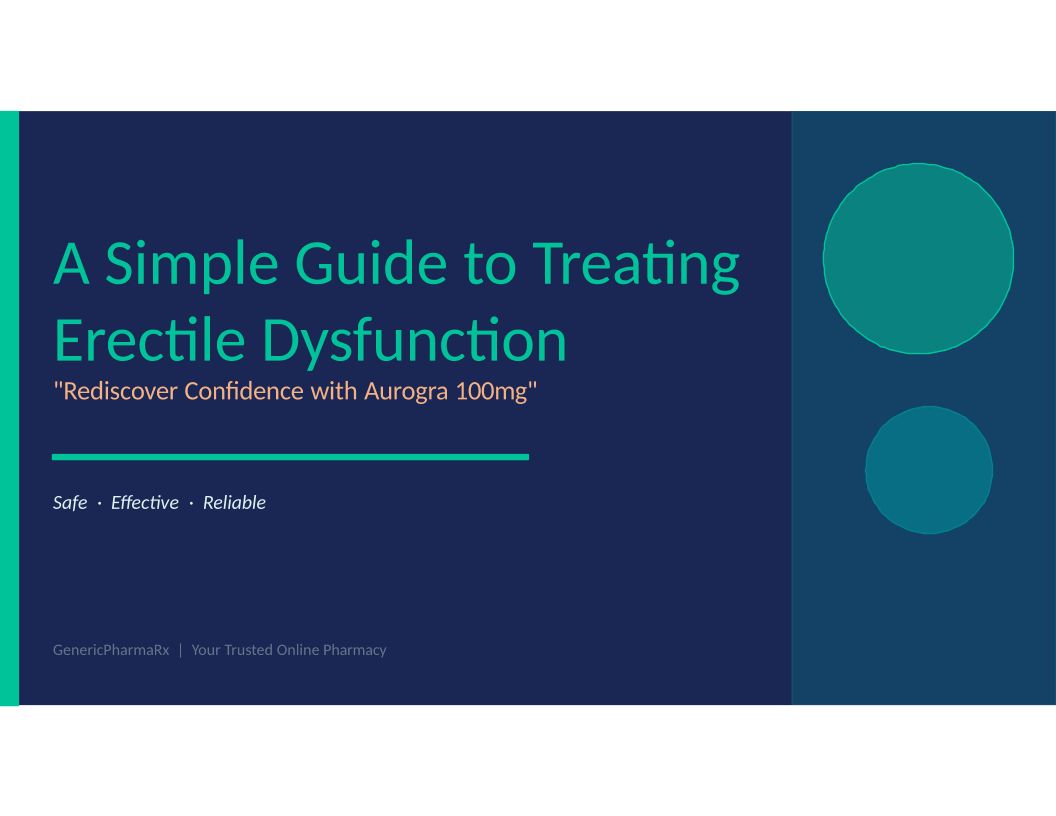 A Simple Guide to Treating Erectile Dysfunction

"Rediscover Confidence with Aurogra 100mg"

Safe · Effective · Reliable

GenericPharmaRx | Your Trusted Online Pharmacy